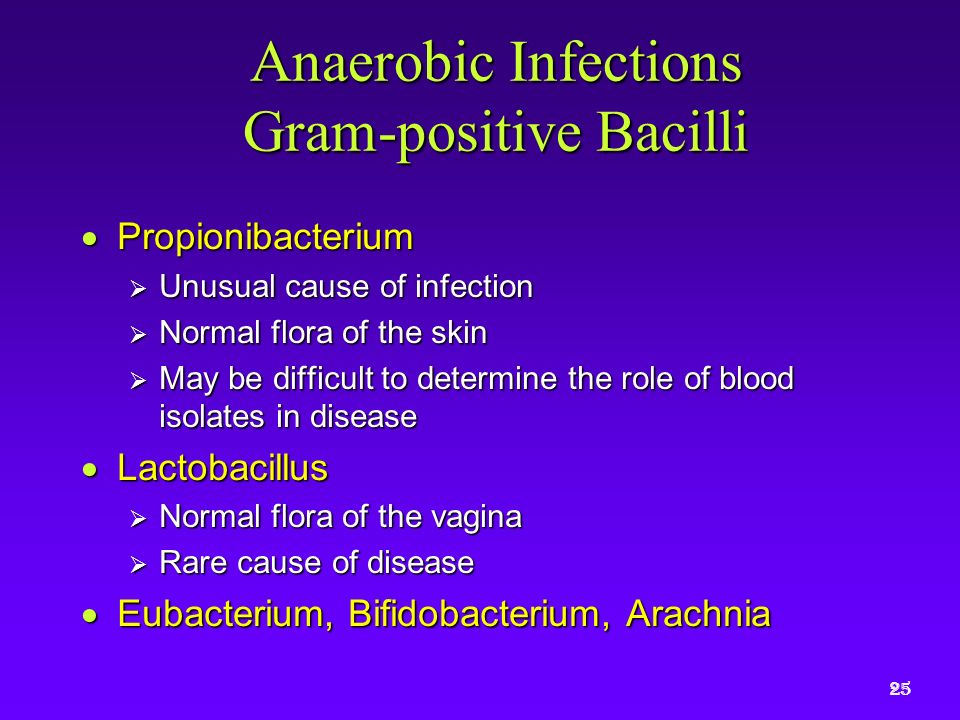 Anaerobic Infections
Gram-positive Bacilli

• Propionibacterium
  ➢ Unusual cause of infection
  ➢ Normal flora of the skin
  ➢ May be difficult to determine the role of blood isolates in disease
• Lactobacillus
  ➢ Normal flora of the vagina
  ➢ Rare cause of disease
• Eubacterium, Bifidobacterium, Arachnia

25